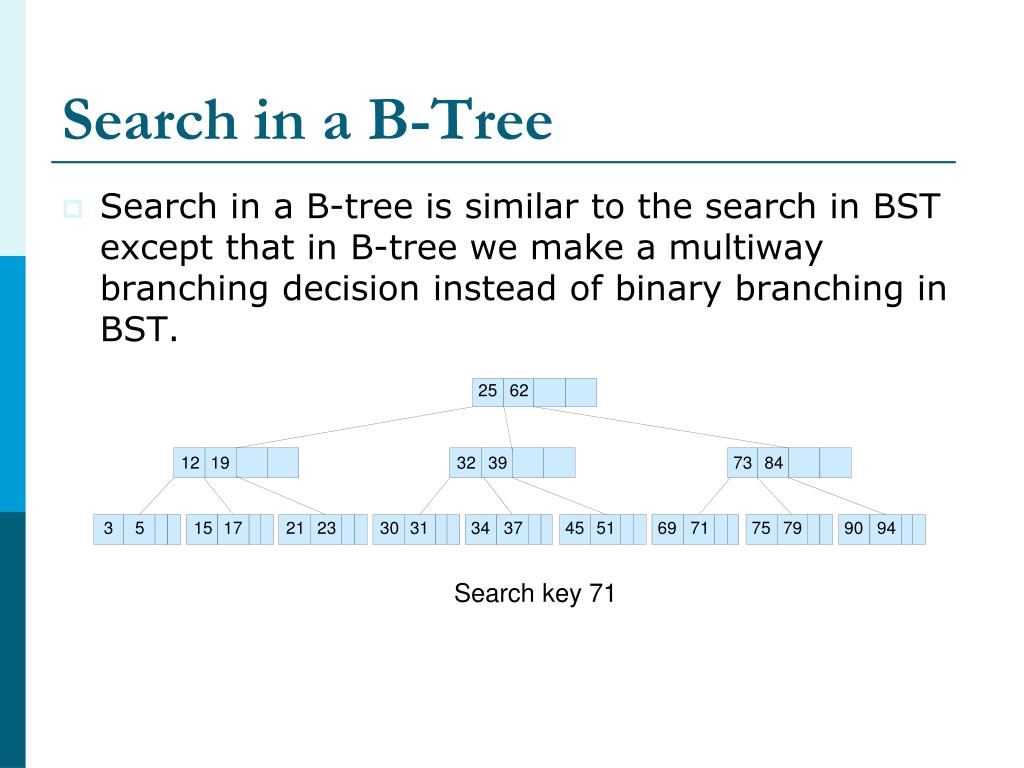 Search in a B-Tree

Search in a B-tree is similar to the search in BST except that in B-tree we make a multiway branching decision instead of binary branching in BST.

25 62

12 19

32 39

73 84

3 5

15 17

21 23

30 31

34 37

45 51

69 71

75 79

90 94

Search key 71